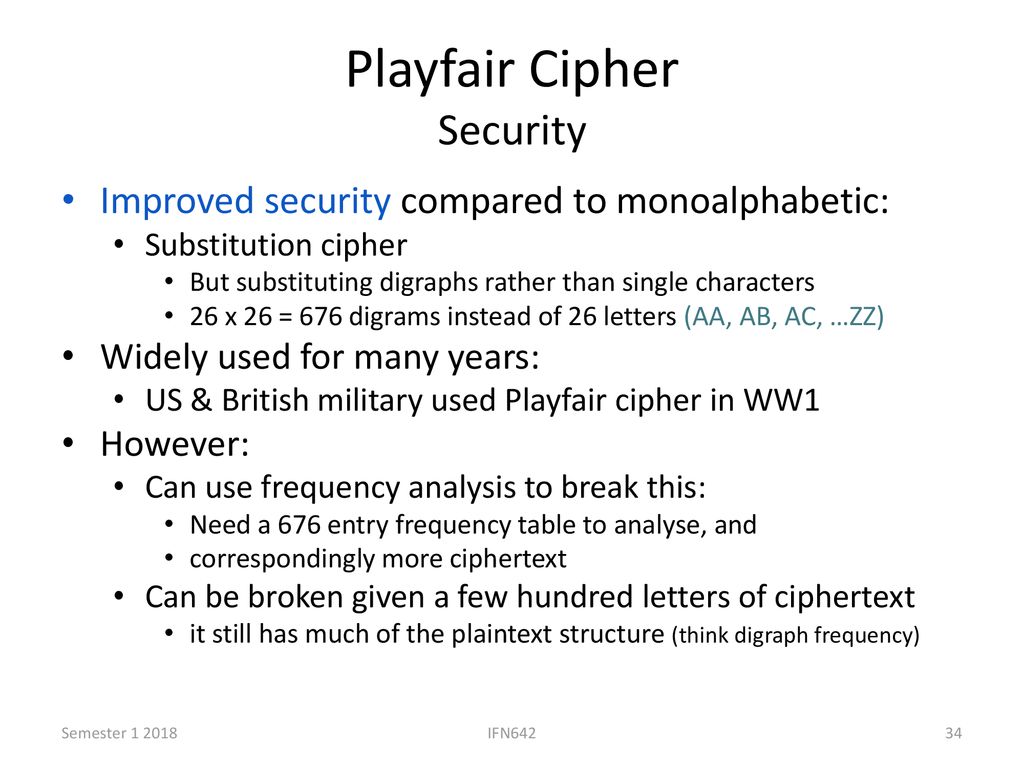 Playfair Cipher
Security

• Improved security compared to monoalphabetic:
  • Substitution cipher
    • But substituting digraphs rather than single characters
    • 26 x 26 = 676 digrams instead of 26 letters (AA, AB, AC, …ZZ)
• Widely used for many years:
  • US & British military used Playfair cipher in WW1
• However:
  • Can use frequency analysis to break this:
    • Need a 676 entry frequency table to analyse, and
    • correspondingly more ciphertext
  • Can be broken given a few hundred letters of ciphertext
    • it still has much of the plaintext structure (think digraph frequency)

Semester 1 2018
IFN642
34